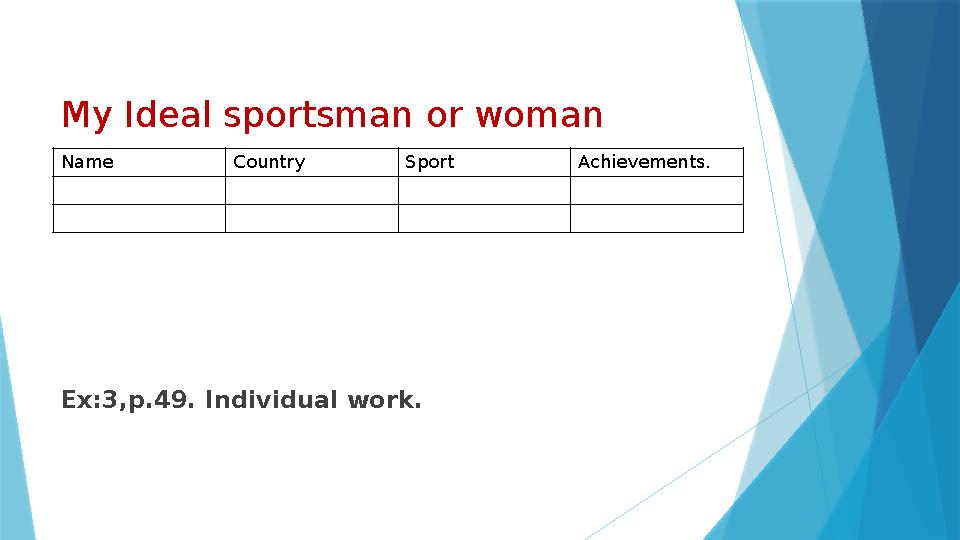 My Ideal sportsman or woman

| Name | Country | Sport | Achievements. |
|---|---|---|---|
| | | | |
| | | | |

Ex:3,p.49. Individual work.